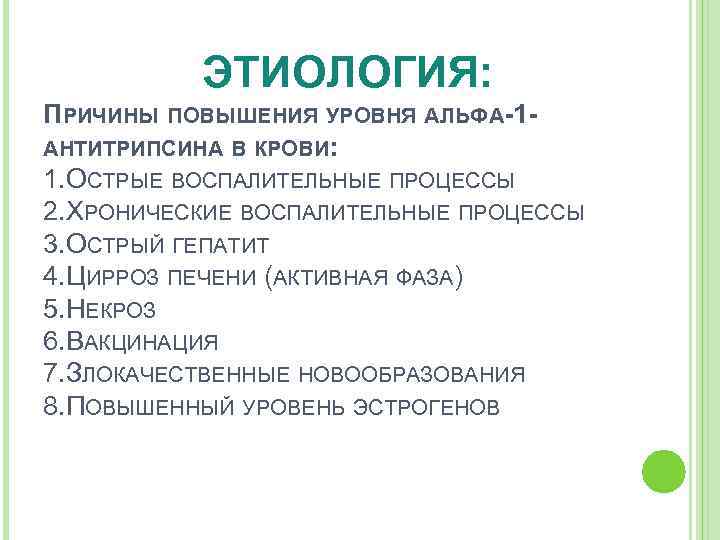 ЭТИОЛОГИЯ:

Причины повышения уровня альфа-1-антитрипсина в крови:
1.Острые воспалительные процессы
2.Хронические воспалительные процессы
3.Острый гепатит
4.Цирроз печени (активная фаза)
5.Некроз
6.Вакцинация
7.Злокачественные новообразования
8.Повышенный уровень эстрогенов